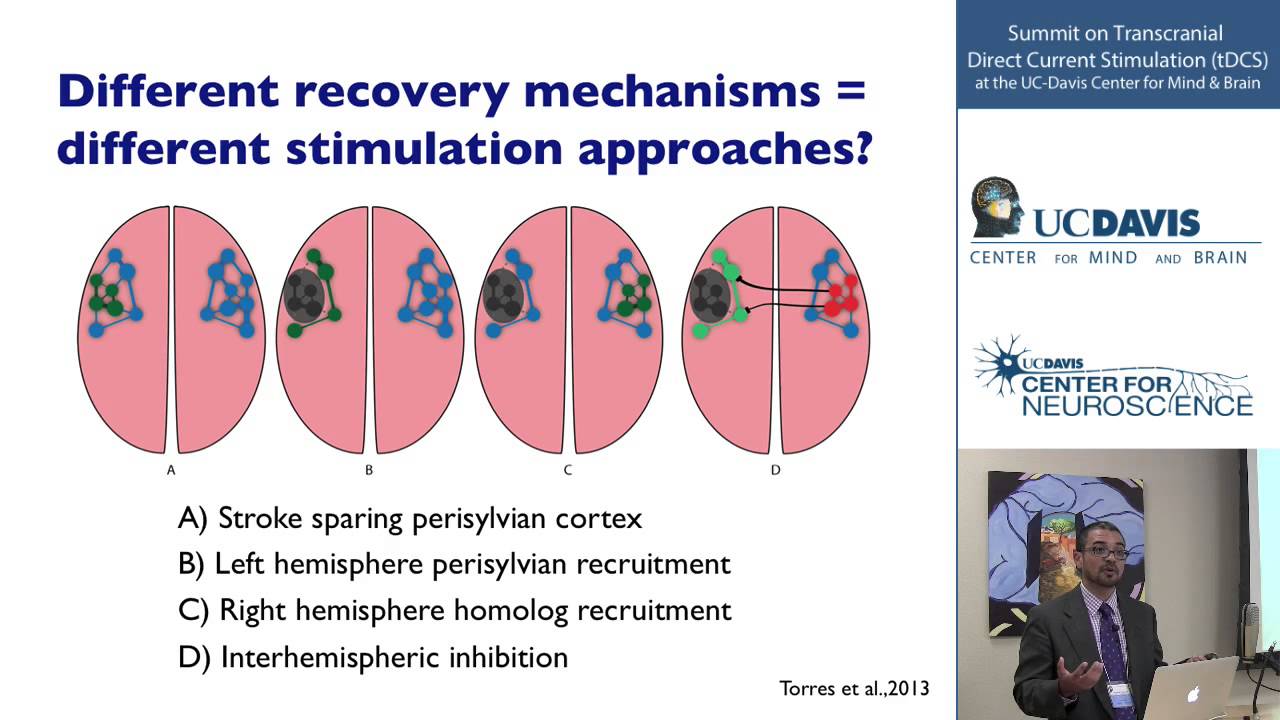 Different recovery mechanisms = different stimulation approaches?

A

B

C

D

A) Stroke sparing perisylvian cortex
B) Left hemisphere perisylvian recruitment
C) Right hemisphere homolog recruitment
D) Interhemispheric inhibition

Torres et al.,2013

Summit on Transcranial Direct Current Stimulation (tDCS) at the UC-Davis Center for Mind & Brain

UCDAVIS
CENTER FOR MIND AND BRAIN

UCDAVIS
CENTER FOR
NEUROSCIENCE